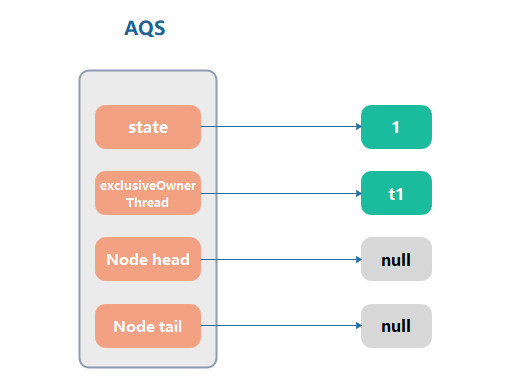 AQS

state

1

exclusiveOwner Thread

t1

Node head

null

Node tail

null